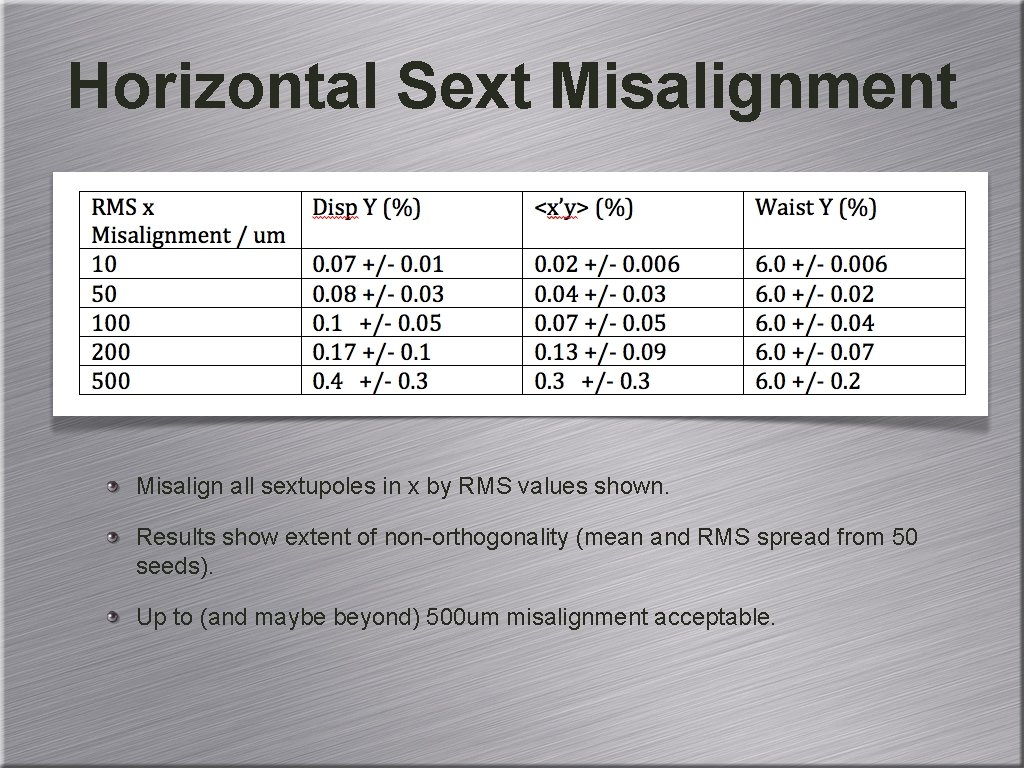 Horizontal Sext Misalignment

| RMS x Misalignment / um | Disp Y (%) | <x'y> (%) | Waist Y (%) |
|---|---|---|---|
| 10 | 0.07 +/- 0.01 | 0.02 +/- 0.006 | 6.0 +/- 0.006 |
| 50 | 0.08 +/- 0.03 | 0.04 +/- 0.03 | 6.0 +/- 0.02 |
| 100 | 0.1 +/- 0.05 | 0.07 +/- 0.05 | 6.0 +/- 0.04 |
| 200 | 0.17 +/- 0.1 | 0.13 +/- 0.09 | 6.0 +/- 0.07 |
| 500 | 0.4 +/- 0.3 | 0.3 +/- 0.3 | 6.0 +/- 0.2 |

Misalign all sextupoles in x by RMS values shown.

Results show extent of non-orthogonality (mean and RMS spread from 50 seeds).

Up to (and maybe beyond) 500um misalignment acceptable.